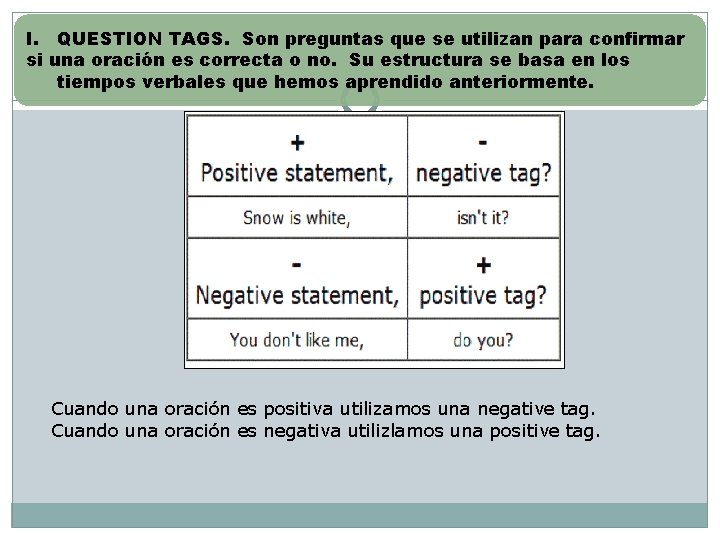 I. QUESTION TAGS. Son preguntas que se utilizan para confirmar si una oración es correcta o no. Su estructura se basa en los tiempos verbales que hemos aprendido anteriormente.

| + Positive statement, | - negative tag? |
|---|---|
| Snow is white, | isn't it? |
| - Negative statement, | + positive tag? |
| You don't like me, | do you? |

Cuando una oración es positiva utilizamos una negative tag.
Cuando una oración es negativa utilizlamos una positive tag.